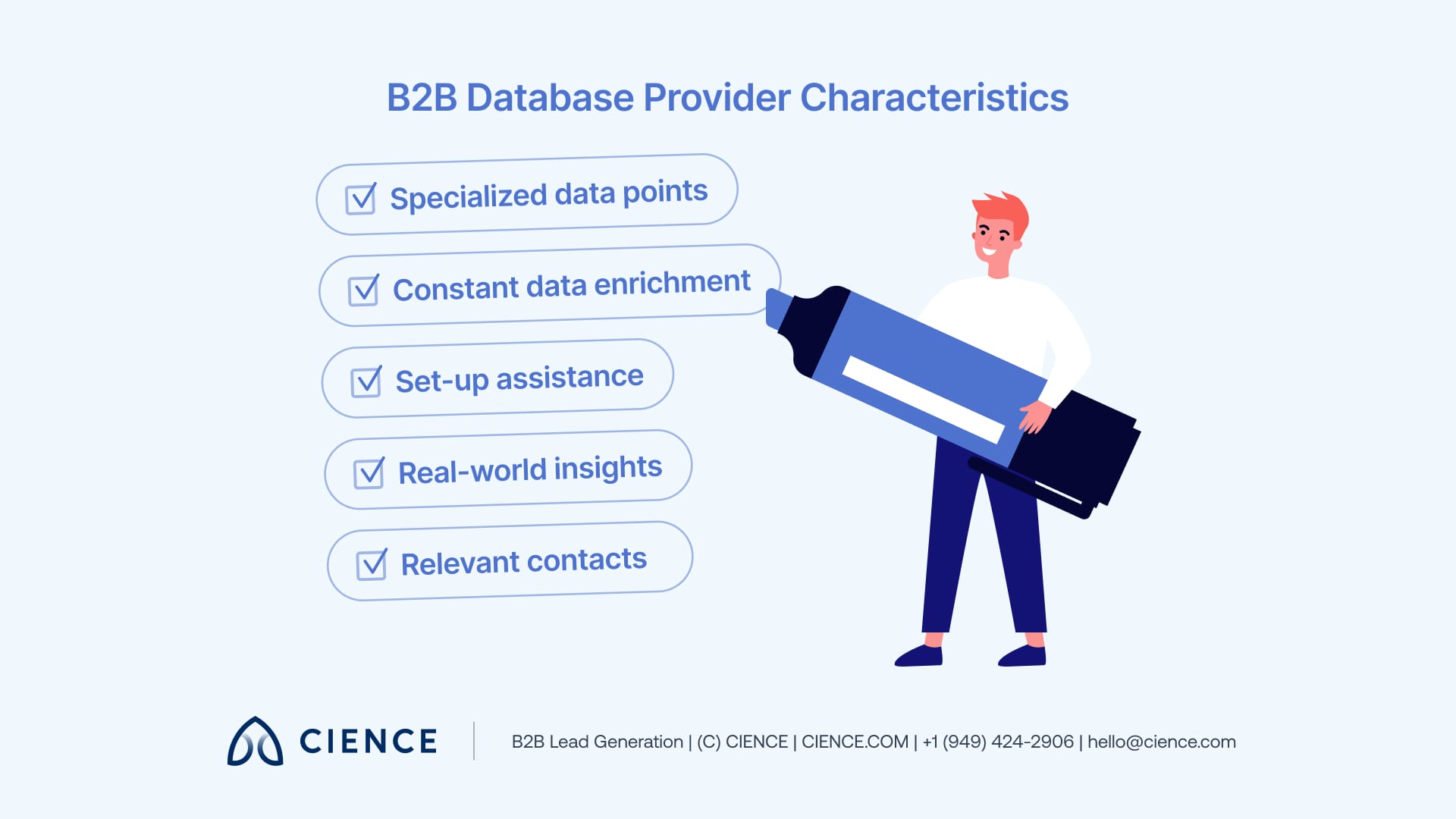 B2B Database Provider Characteristics

Specialized data points

Constant data enrichment

Set-up assistance

Real-world insights

Relevant contacts

CIENCE

B2B Lead Generation | (C) CIENCE | CIENCE.COM | +1 (949) 424-2906 | hello@cience.com